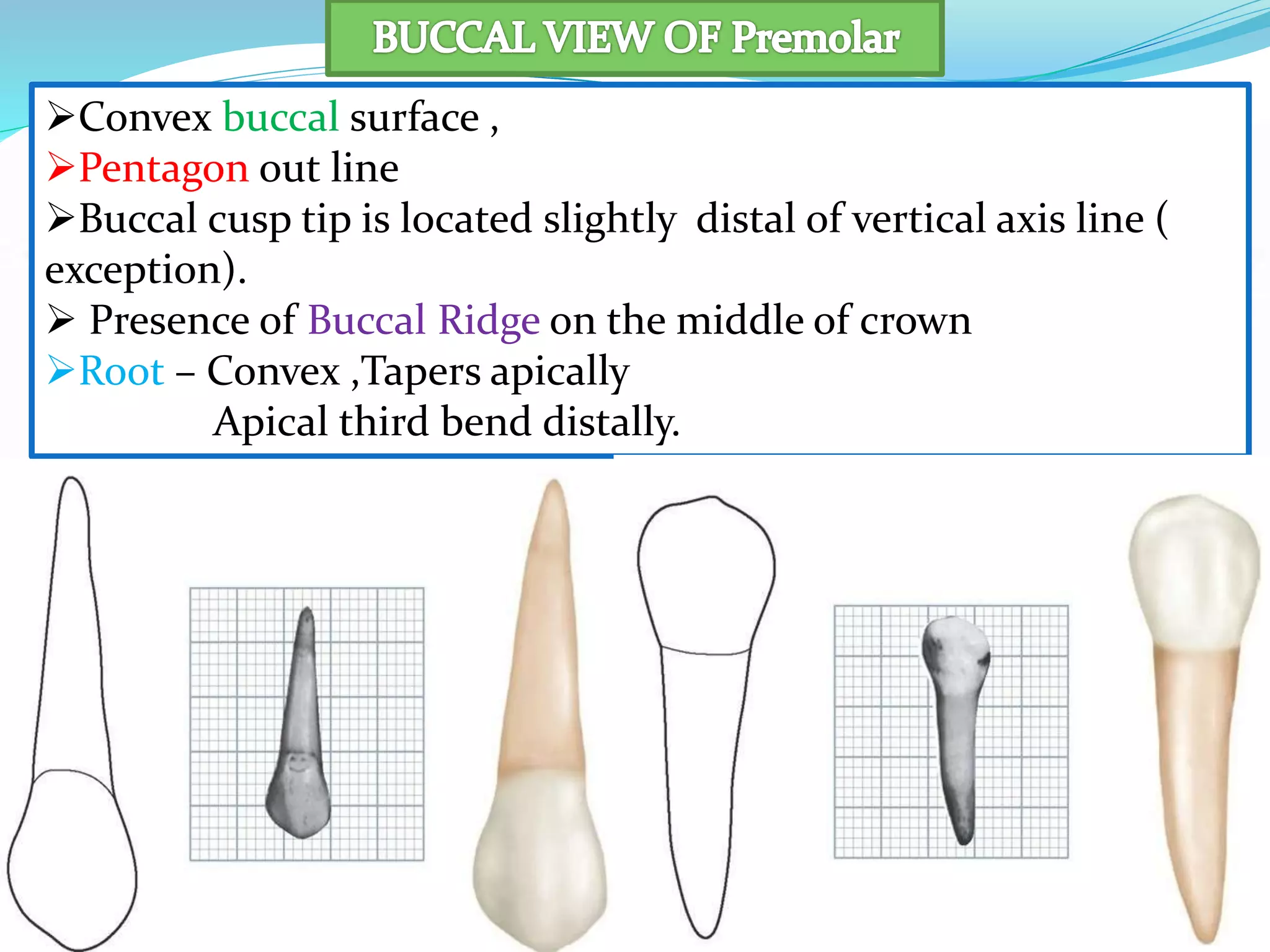 BUCCAL VIEW OF Premolar

➢Convex buccal surface ,

➢Pentagon out line

➢Buccal cusp tip is located slightly distal of vertical axis line ( exception).

➢ Presence of Buccal Ridge on the middle of crown

➢Root – Convex ,Tapers apically

Apical third bend distally.